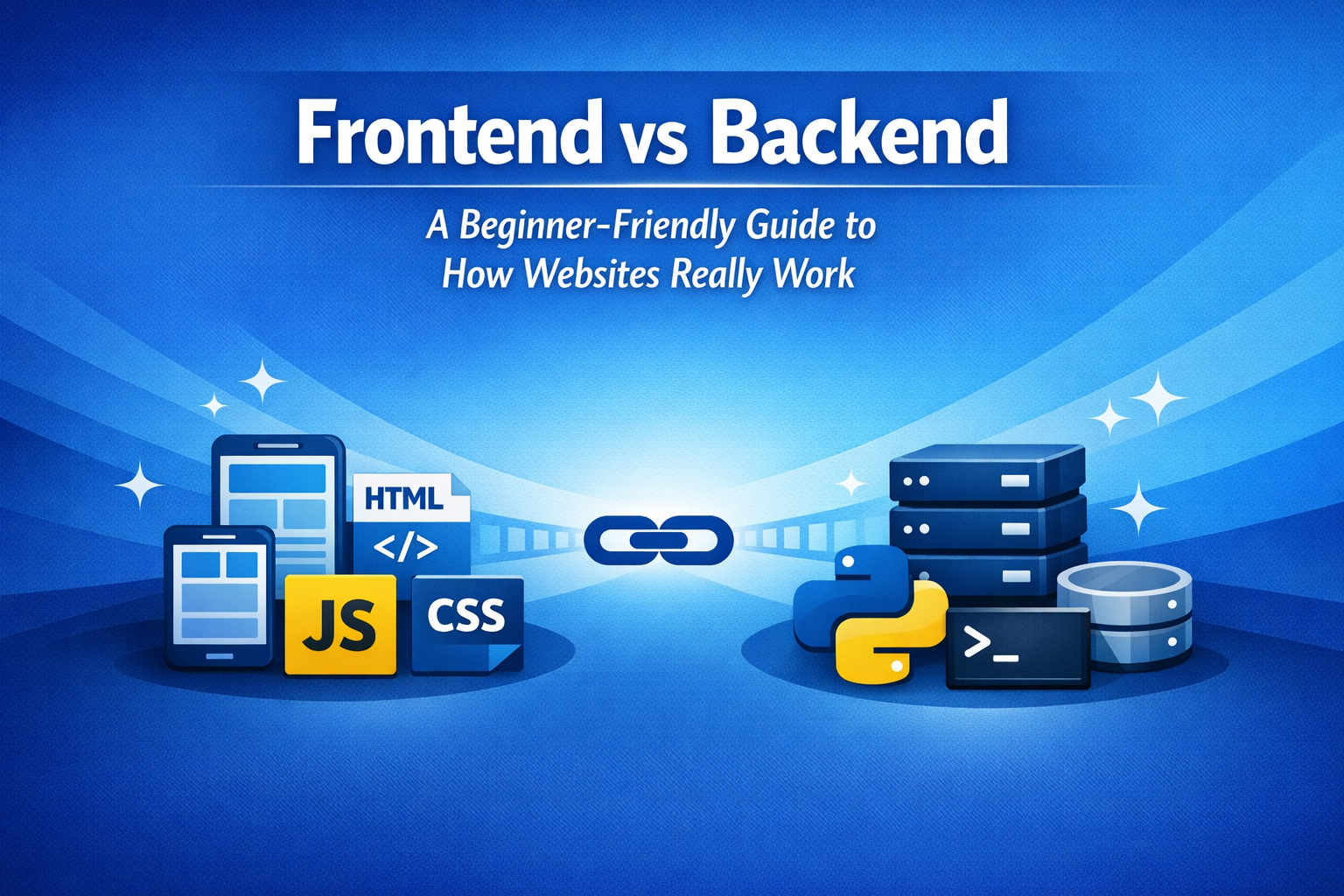 Frontend vs Backend

A Beginner-Friendly Guide to How Websites Really Work

HTML
</>
JS
CSS
>_